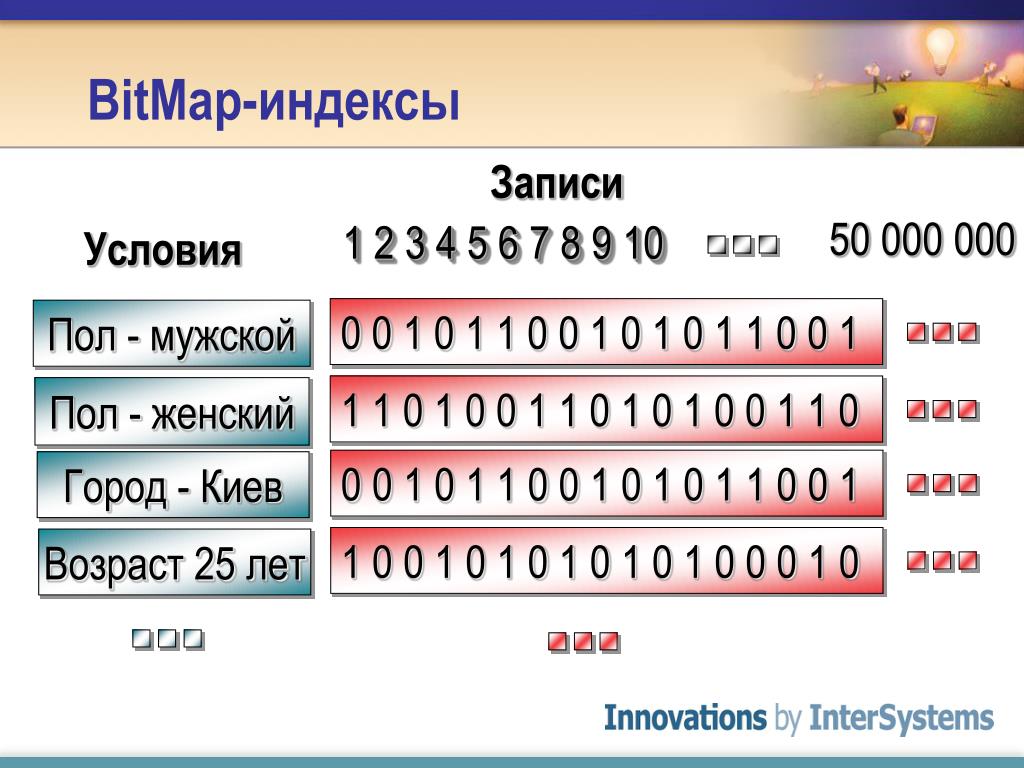 BitMap-индексы

Записи

Условия

1 2 3 4 5 6 7 8 9 10

50 000 000

Пол - мужской

0 0 1 0 1 1 0 0 1 0 1 0 1 1 0 0 1

Пол - женский

1 1 0 1 0 0 1 1 0 1 0 1 0 0 1 1 0

Город - Киев

0 0 1 0 1 1 0 0 1 0 1 0 1 1 0 0 1

Возраст 25 лет

1 0 0 1 0 1 0 1 0 1 0 1 0 0 0 1 0

Innovations by InterSystems